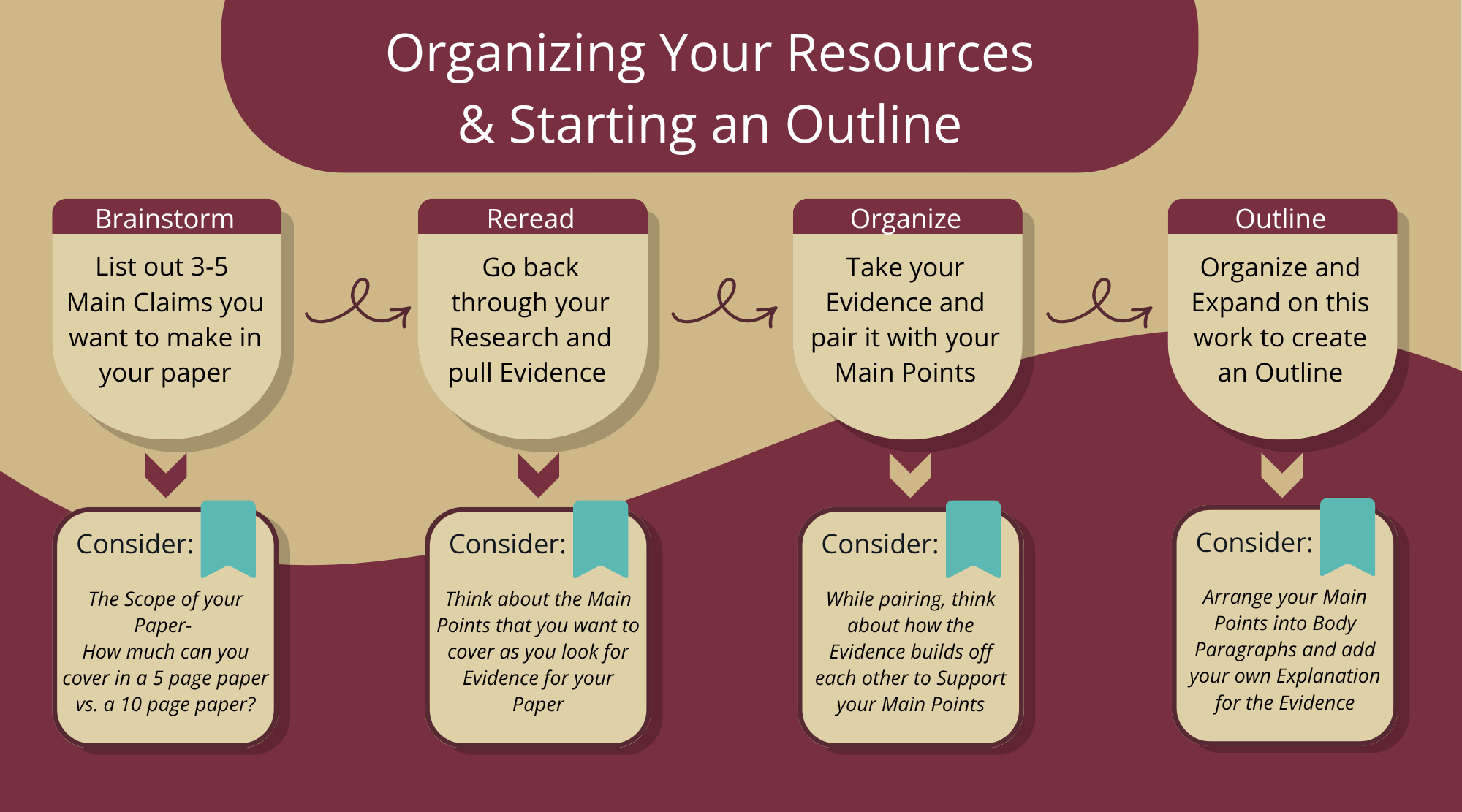 Organizing Your Resources & Starting an Outline

Brainstorm

List out 3-5 Main Claims you want to make in your paper

Consider:

The Scope of your Paper- How much can you cover in a 5 page paper vs. a 10 page paper?

Reread

Go back through your Research and pull Evidence

Consider:

Think about the Main Points that you want to cover as you look for Evidence for your Paper

Organize

Take your Evidence and pair it with your Main Points

Consider:

While pairing, think about how the Evidence builds off each other to Support your Main Points

Outline

Organize and Expand on this work to create an Outline

Consider:

Arrange your Main Points into Body Paragraphs and add your own Explanation for the Evidence